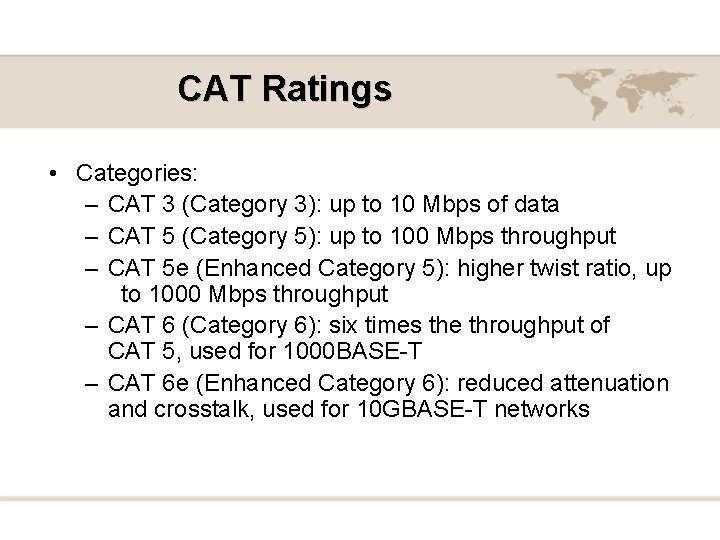 CAT Ratings

• Categories:
– CAT 3 (Category 3): up to 10 Mbps of data
– CAT 5 (Category 5): up to 100 Mbps throughput
– CAT 5e (Enhanced Category 5): higher twist ratio, up to 1000 Mbps throughput
– CAT 6 (Category 6): six times the throughput of CAT 5, used for 1000BASE-T
– CAT 6e (Enhanced Category 6): reduced attenuation and crosstalk, used for 10GBASE-T networks